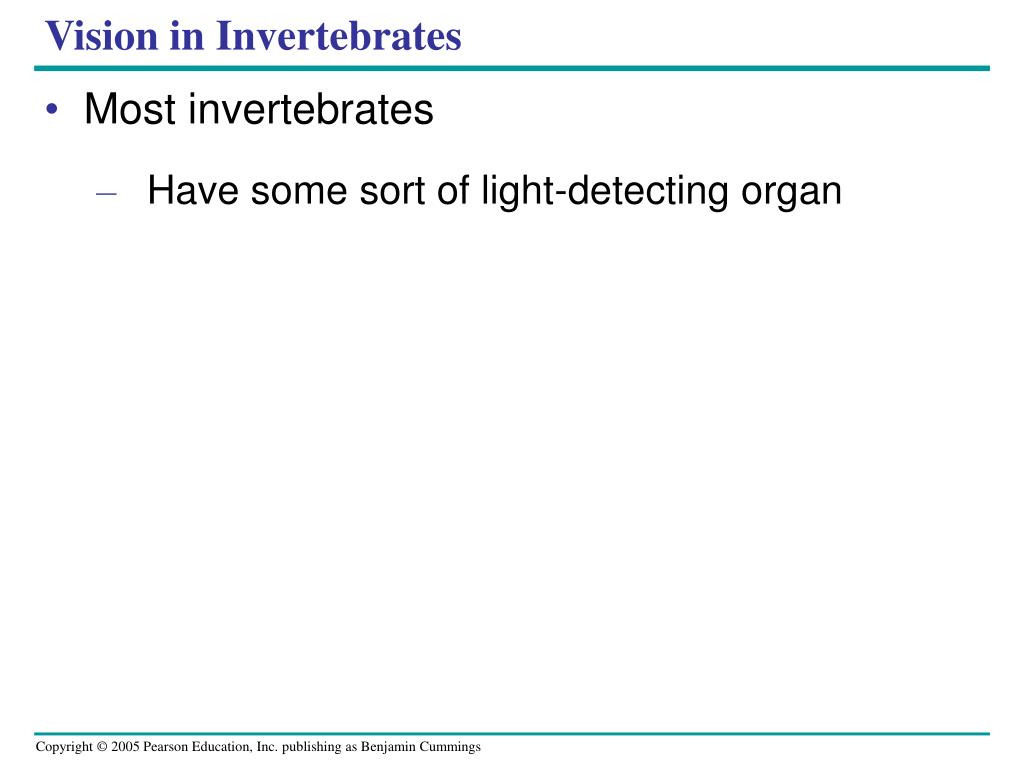 Vision in Invertebrates

• Most invertebrates

– Have some sort of light-detecting organ

Copyright © 2005 Pearson Education, Inc. publishing as Benjamin Cummings